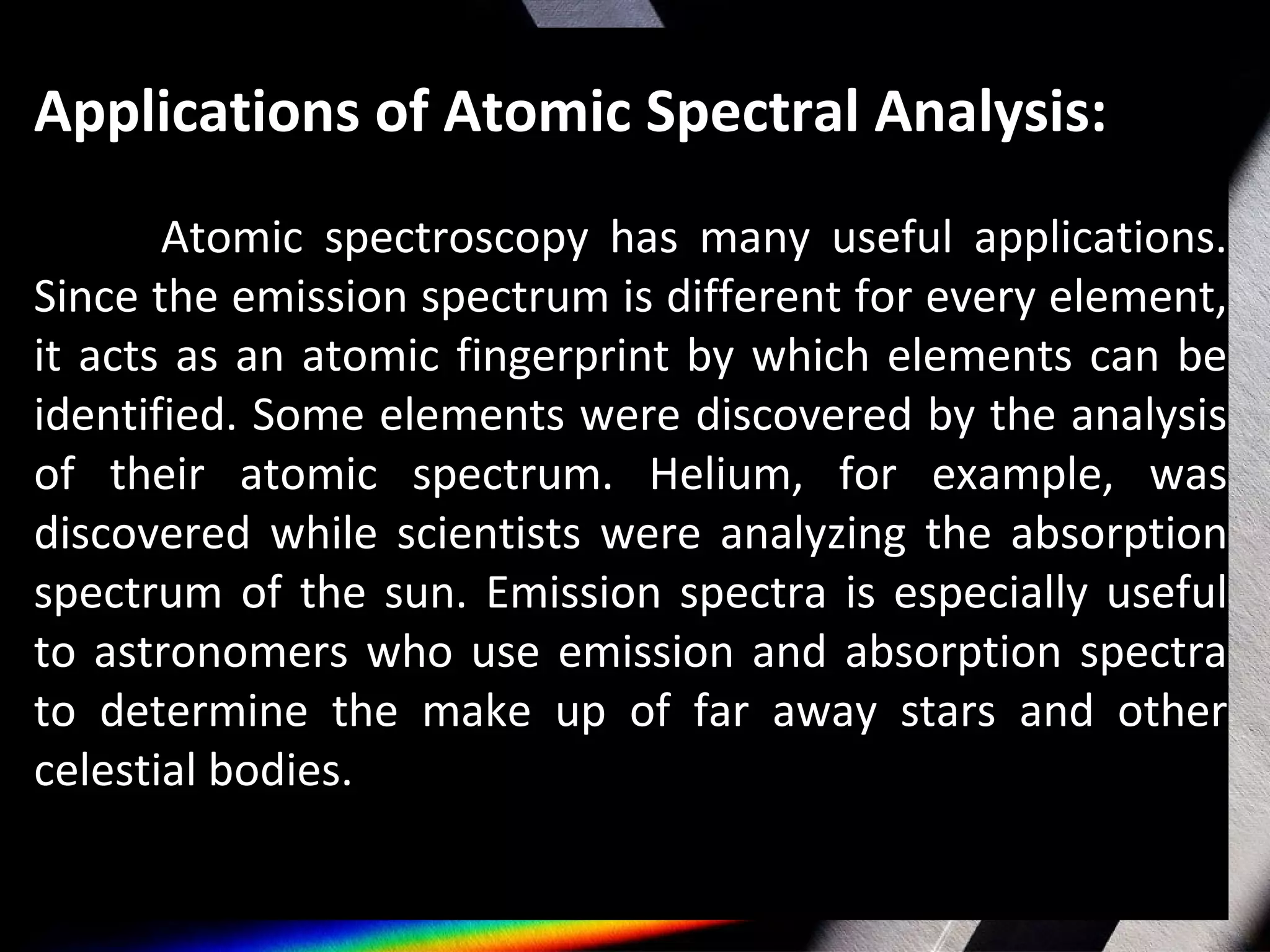 Applications of Atomic Spectral Analysis:

Atomic spectroscopy has many useful applications. Since the emission spectrum is different for every element, it acts as an atomic fingerprint by which elements can be identified. Some elements were discovered by the analysis of their atomic spectrum. Helium, for example, was discovered while scientists were analyzing the absorption spectrum of the sun. Emission spectra is especially useful to astronomers who use emission and absorption spectra to determine the make up of far away stars and other celestial bodies.